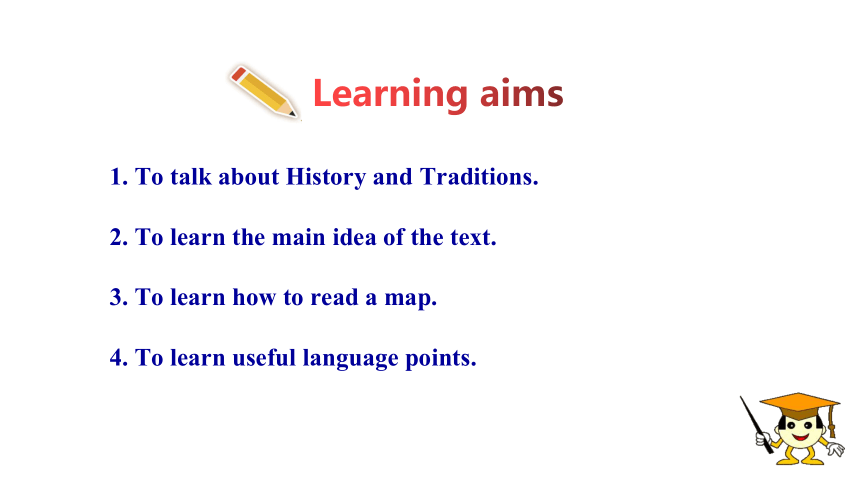 Learning aims

1. To talk about History and Traditions.

2. To learn the main idea of the text.

3. To learn how to read a map.

4. To learn useful language points.